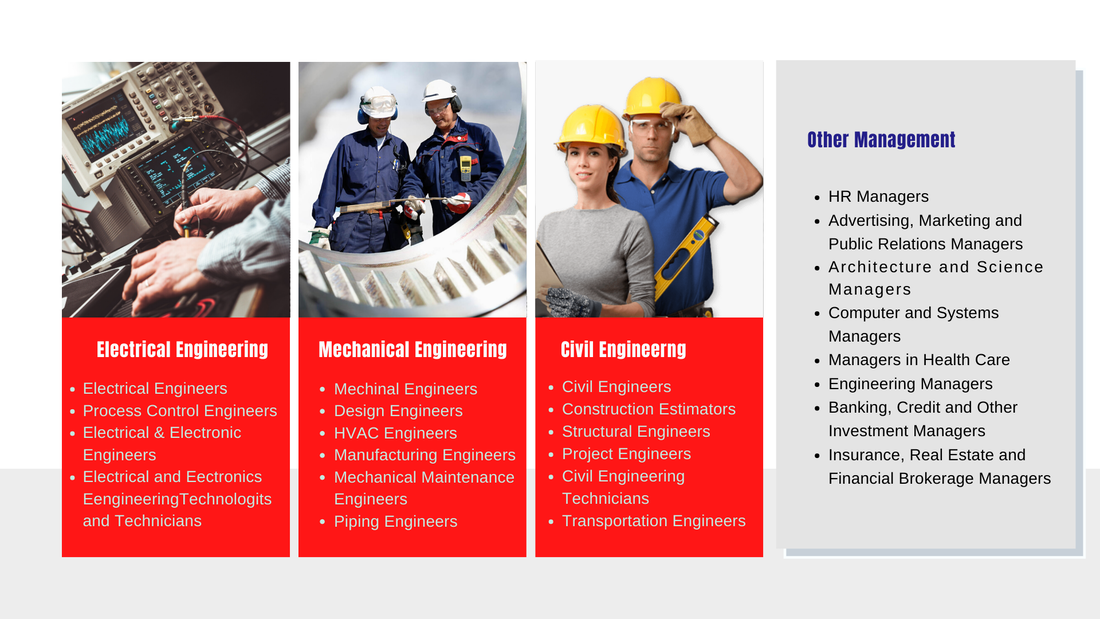 Electrical Engineering

- Electrical Engineers
- Process Control Engineers
- Electrical & Electronic Engineers
- Electrical and Eectronics EengineeringTechnologits and Technicians

Mechanical Engineering

- Mechinal Engineers
- Design Engineers
- HVAC Engineers
- Manufacturing Engineers
- Mechanical Maintenance Engineers
- Piping Engineers

Civil Engineerng

- Civil Engineers
- Construction Estimators
- Structural Engineers
- Project Engineers
- Civil Engineering Technicians
- Transportation Engineers

Other Management

- HR Managers
- Advertising, Marketing and Public Relations Managers
- Architecture and Science Managers
- Computer and Systems Managers
- Managers in Health Care
- Engineering Managers
- Banking, Credit and Other Investment Managers
- Insurance, Real Estate and Financial Brokerage Managers